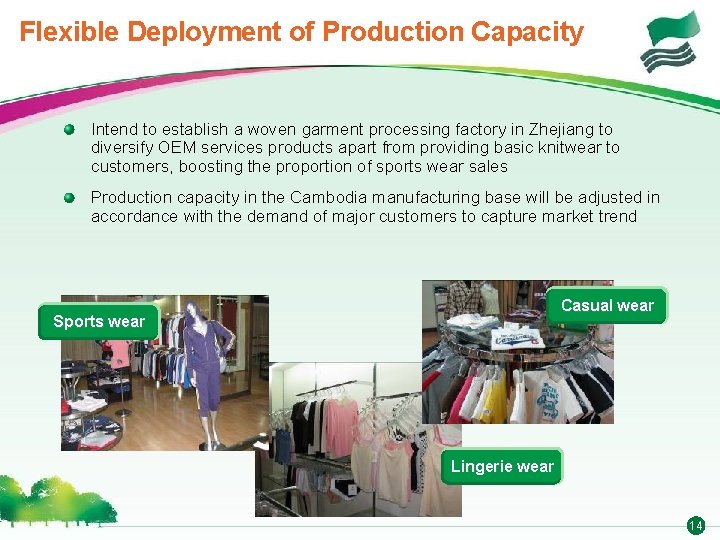 Flexible Deployment of Production Capacity

Intend to establish a woven garment processing factory in Zhejiang to diversify OEM services products apart from providing basic knitwear to customers, boosting the proportion of sports wear sales

Production capacity in the Cambodia manufacturing base will be adjusted in accordance with the demand of major customers to capture market trend

Sports wear

Casual wear

Lingerie wear

14